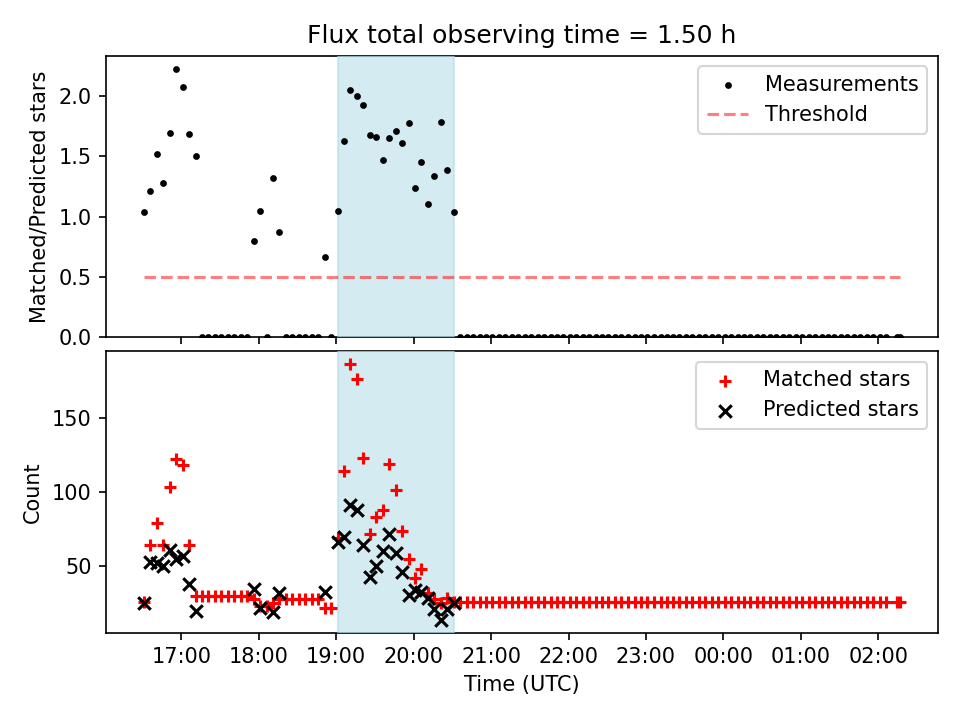 Flux total observing time = 1.50 h

Matched/Predicted stars

2.0
1.5
1.0
0.5
0.0

Measurements
Threshold

Count

150
100
50

Matched stars
Predicted stars

17:00
18:00
19:00
20:00
21:00
22:00
23:00
00:00
01:00
02:00

Time (UTC)